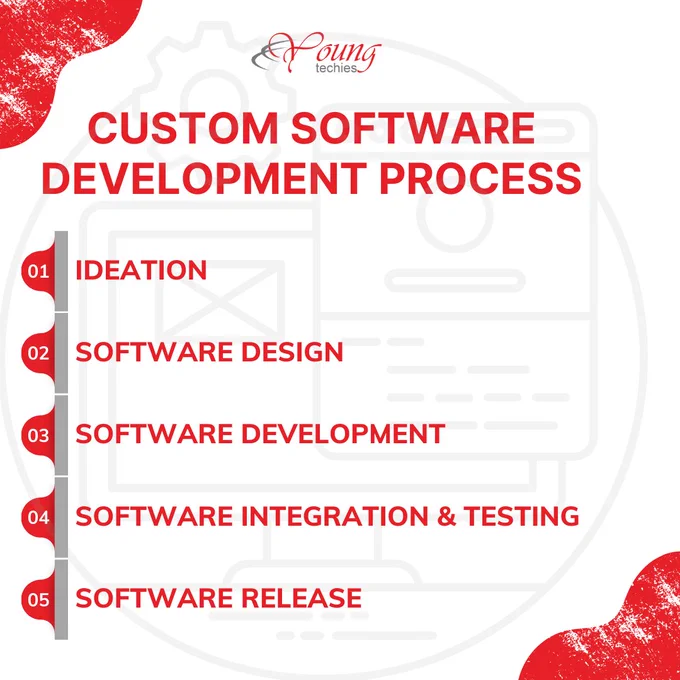 Young techies

CUSTOM SOFTWARE DEVELOPMENT PROCESS

01 IDEATION

02 SOFTWARE DESIGN

03 SOFTWARE DEVELOPMENT

04 SOFTWARE INTEGRATION & TESTING

05 SOFTWARE RELEASE